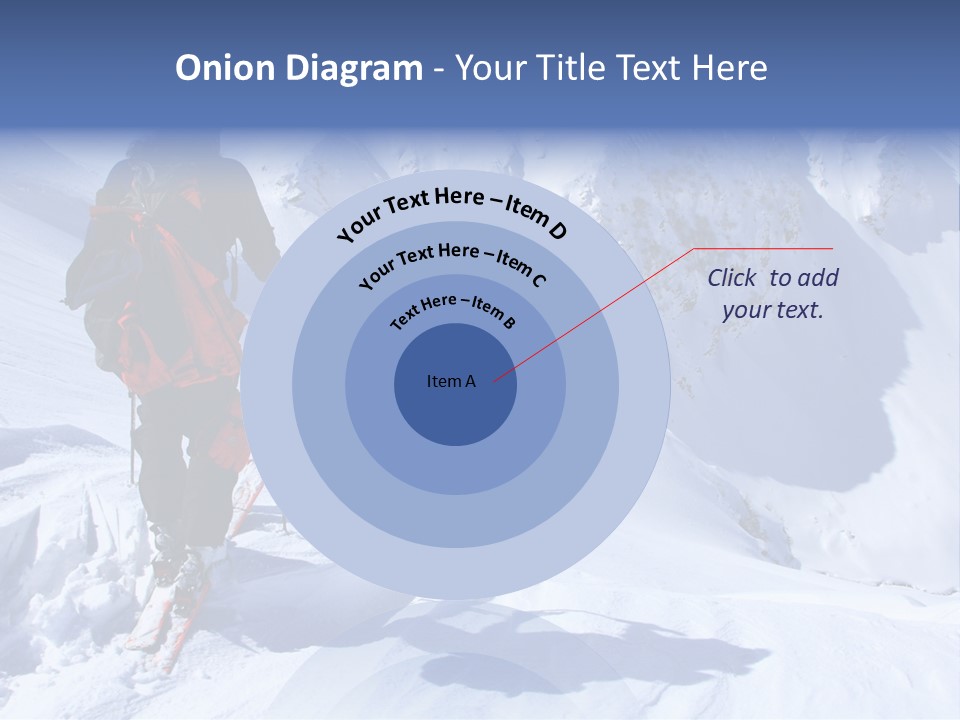 Onion Diagram - Your Title Text Here

Your Text Here – Item D

Your Text Here – Item C

Text Here – Item B

Item A

Click to add your text.